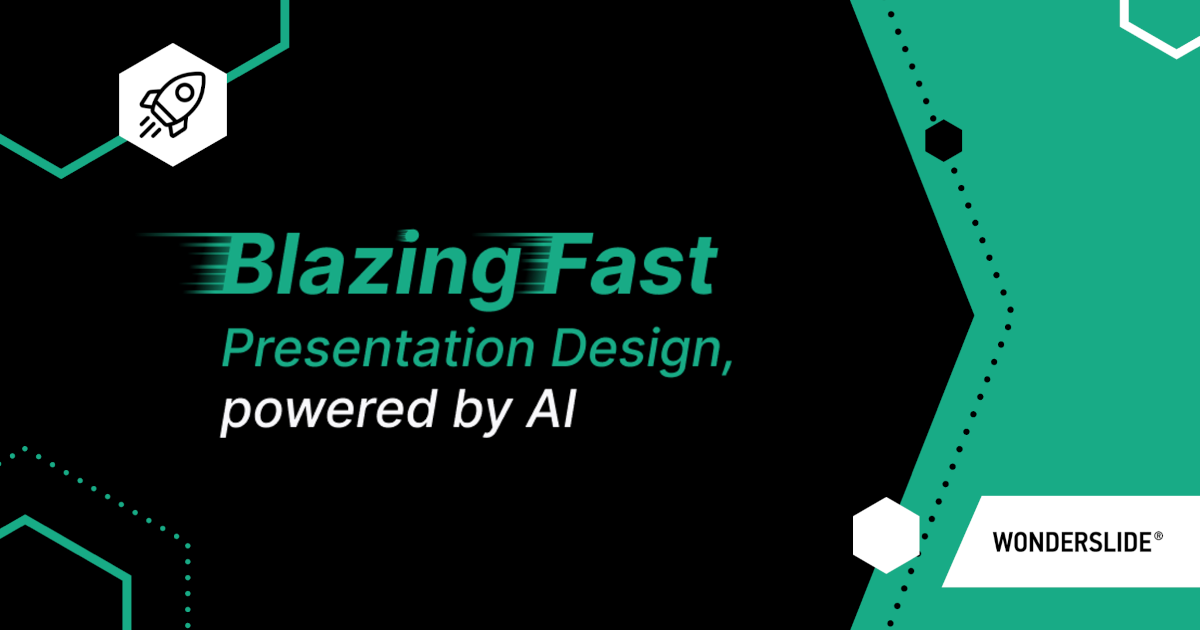 Blazing Fast
Presentation Design,
powered by AI

WONDERSLIDE®